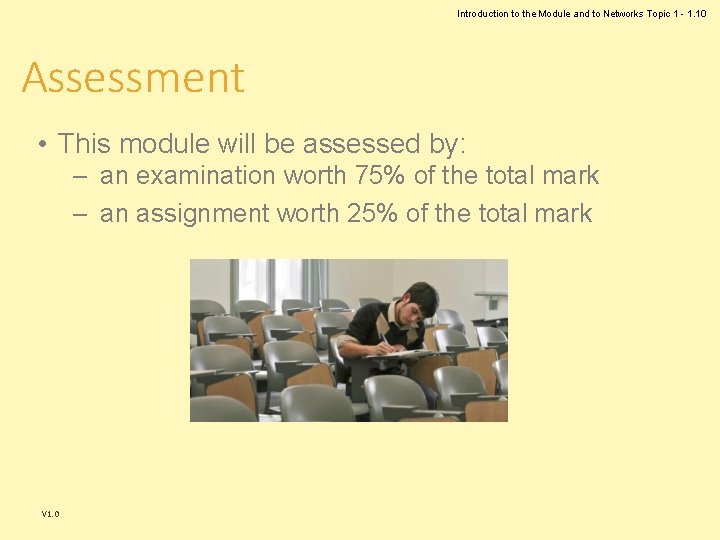 Introduction to the Module and to Networks Topic 1 - 1.10

Assessment

• This module will be assessed by:
– an examination worth 75% of the total mark
– an assignment worth 25% of the total mark

V1.0